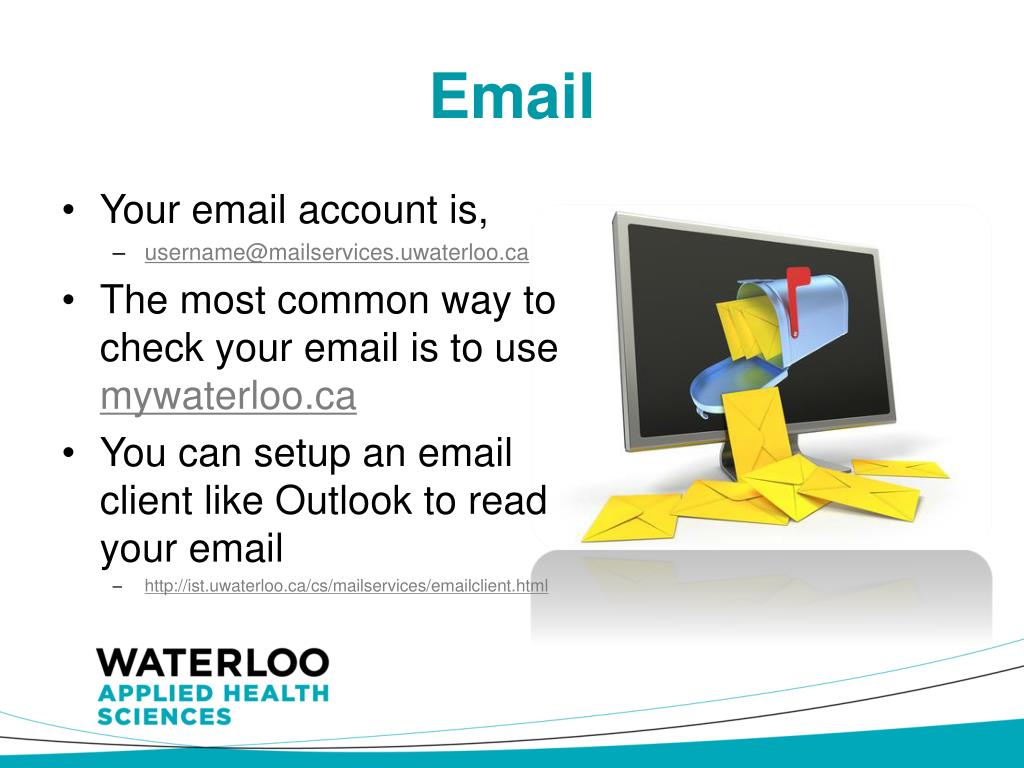 Email

• Your email account is,
  – username@mailservices.uwaterloo.ca
• The most common way to check your email is to use mywaterloo.ca
• You can setup an email client like Outlook to read your email
  – http://ist.uwaterloo.ca/cs/mailservices/emailclient.html

WATERLOO
APPLIED HEALTH
SCIENCES